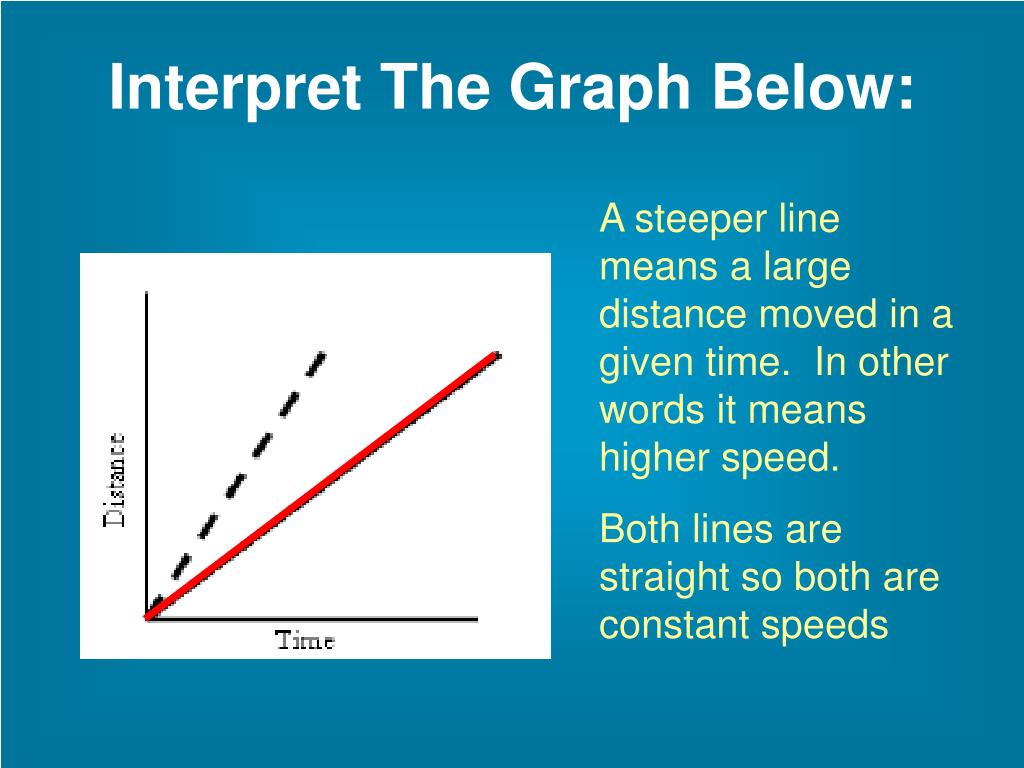 Interpret The Graph Below:

Distance

Time

A steeper line means a large distance moved in a given time. In other words it means higher speed.

Both lines are straight so both are constant speeds